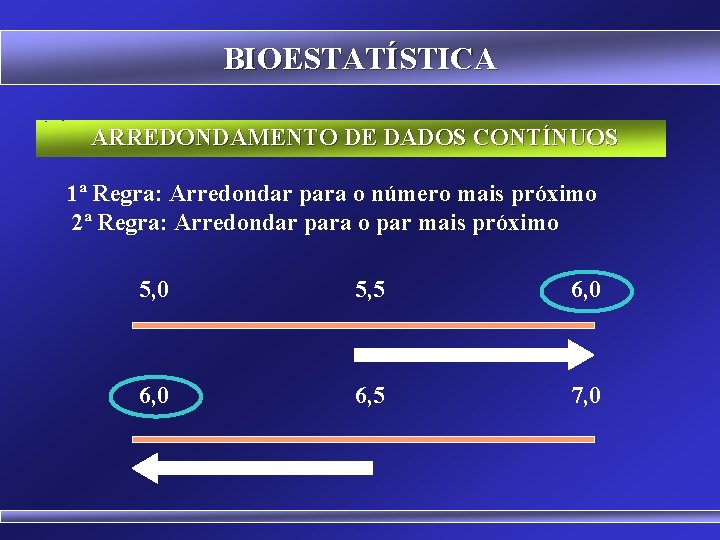 BIOESTATÍSTICA

ARREDONDAMENTO DE DADOS CONTÍNUOS

1ª Regra: Arredondar para o número mais próximo
2ª Regra: Arredondar para o par mais próximo

5,0 5,5 6,0

6,0 6,5 7,0